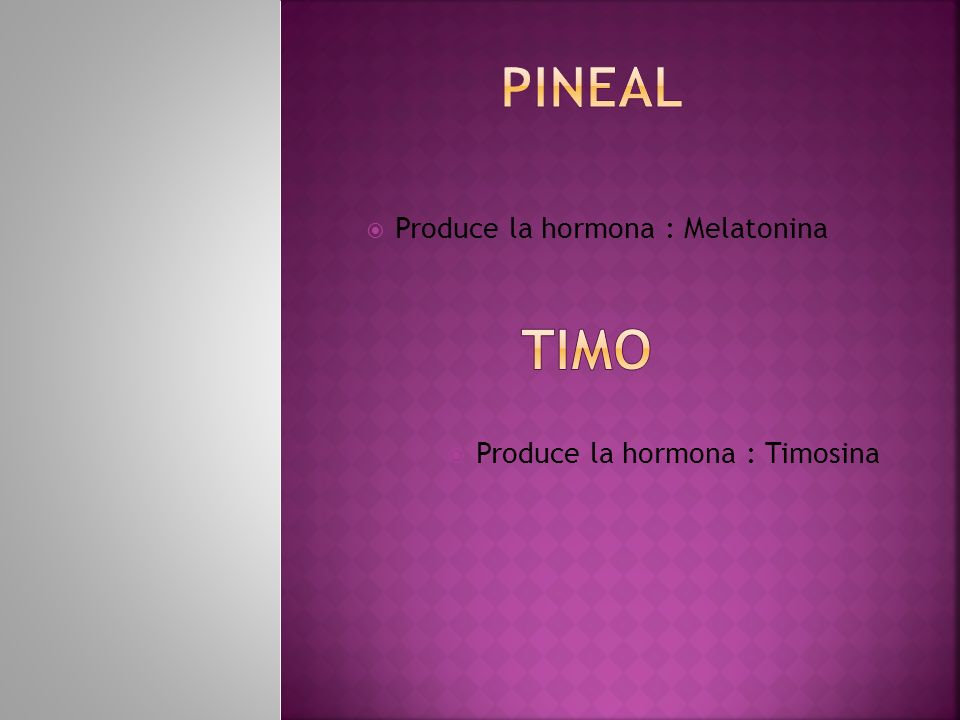 PINEAL

Produce la hormona : Melatonina

TIMO

Produce la hormona : Timosina